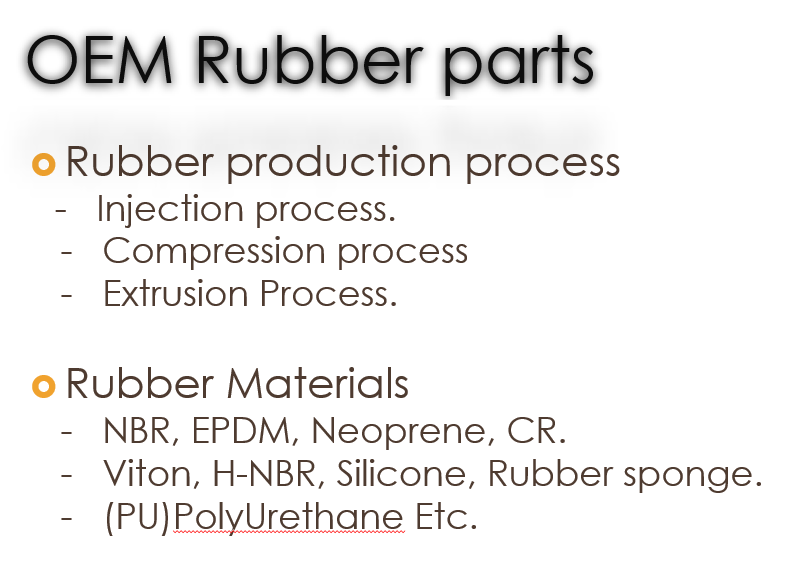 OEM Rubber parts

Rubber production process
- Injection process.
- Compression process
- Extrusion Process.

Rubber Materials
- NBR, EPDM, Neoprene, CR.
- Viton, H-NBR, Silicone, Rubber sponge.
- (PU)PolyUrethane Etc.